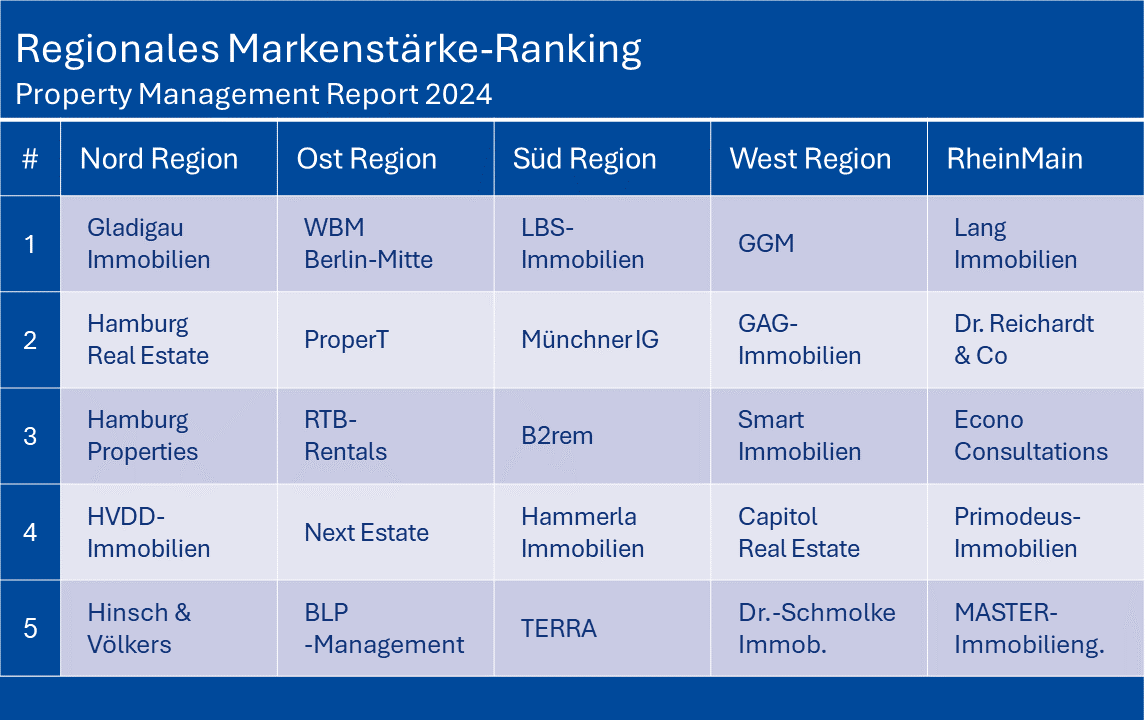 Regionales Markenstärke-Ranking
Property Management Report 2024

| # | Nord Region | Ost Region | Süd Region | West Region | RheinMain |
|---|---|---|---|---|---|
| 1 | Gladigau Immobilien | WBM Berlin-Mitte | LBS-Immobilien | GGM | Lang Immobilien |
| 2 | Hamburg Real Estate | ProperT | Münchner IG | GAG-Immobilien | Dr. Reichardt & Co |
| 3 | Hamburg Properties | RTB-Rentals | B2rem | Smart Immobilien | Econo Consultations |
| 4 | HVDD-Immobilien | Next Estate | Hammerla Immobilien | Capitol Real Estate | Primodeus-Immobilien |
| 5 | Hinsch & Völkers | BLP -Management | TERRA | Dr.-Schmolke Immob. | MASTER-Immobilieng. |